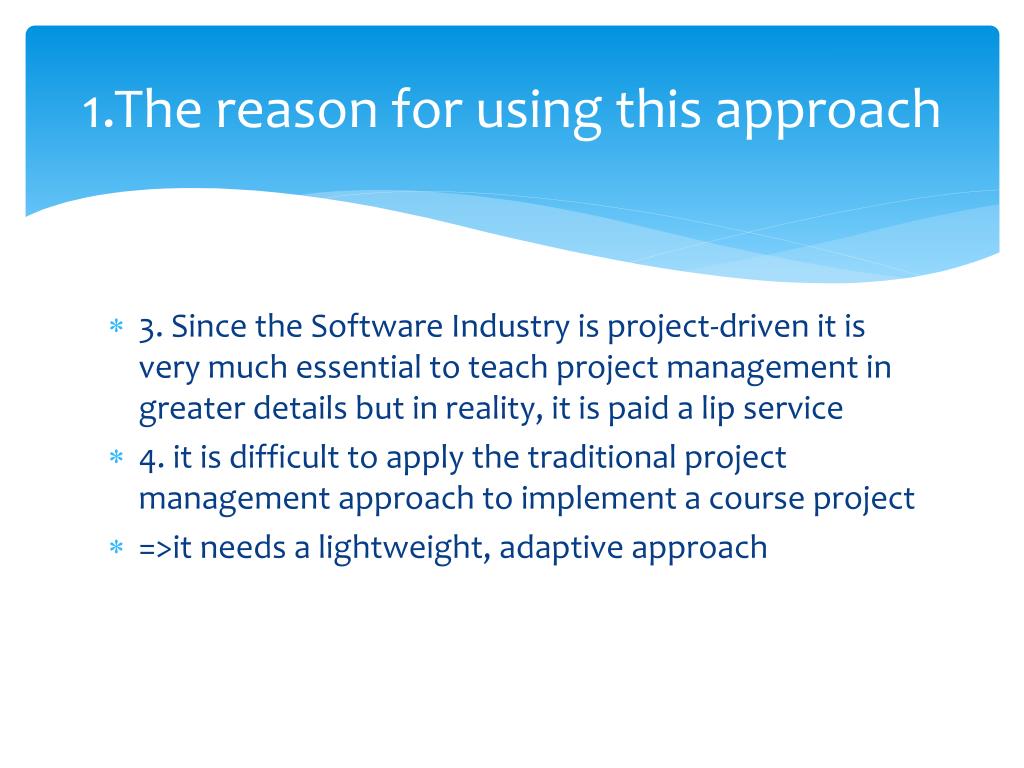 1.The reason for using this approach

* 3. Since the Software Industry is project-driven it is very much essential to teach project management in greater details but in reality, it is paid a lip service
* 4. it is difficult to apply the traditional project management approach to implement a course project
* =>it needs a lightweight, adaptive approach